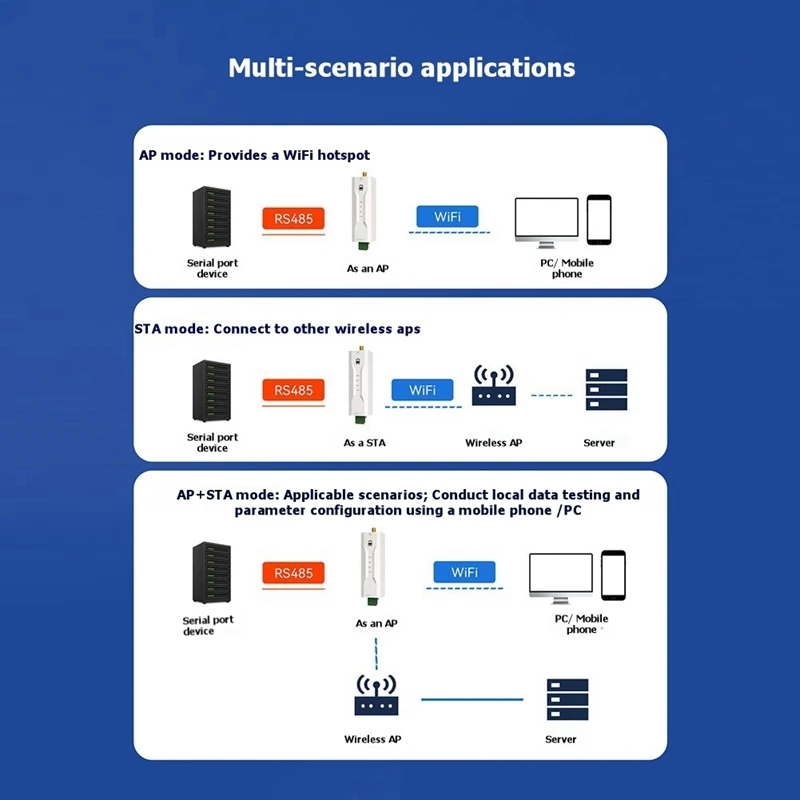 Multi-scenario applications

AP mode: Provides a WiFi hotspot

RS485

WiFi

Serial port device

As an AP

PC/ Mobile phone

STA mode: Connect to other wireless aps

RS485

WiFi

Serial port device

As a STA

Wireless AP

Server

AP+STA mode: Applicable scenarios; Conduct local data testing and parameter configuration using a mobile phone /PC

RS485

WiFi

Serial port device

As an AP

PC/ Mobile phone

Wireless AP

Server